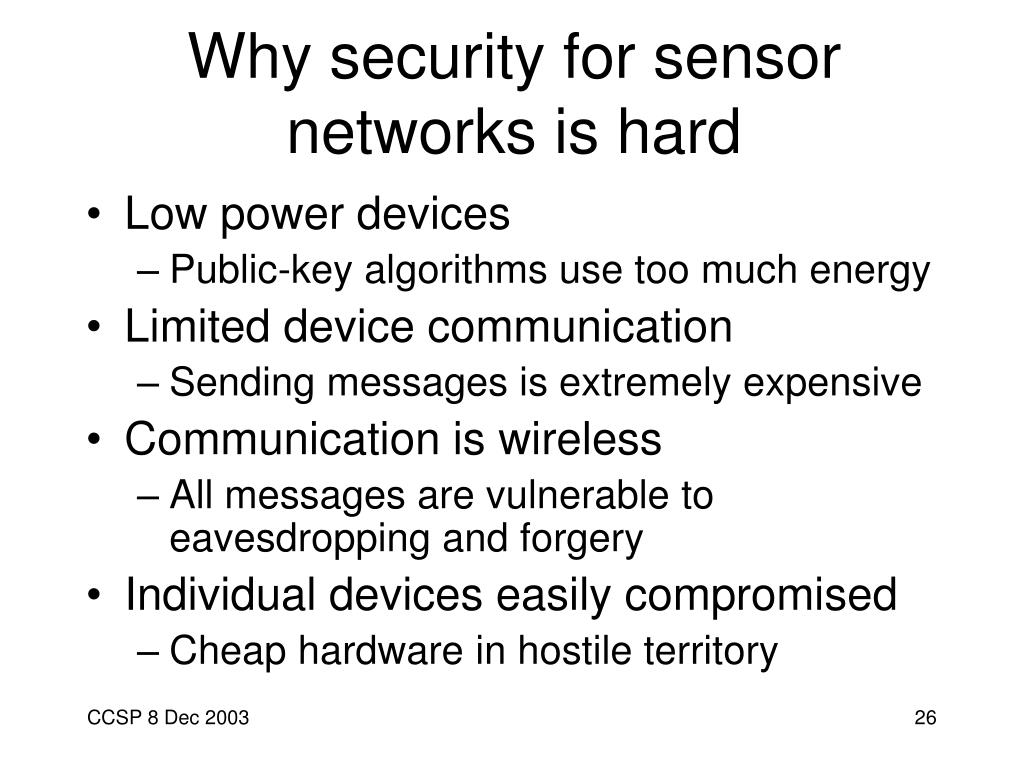 Why security for sensor networks is hard

• Low power devices
– Public-key algorithms use too much energy
• Limited device communication
– Sending messages is extremely expensive
• Communication is wireless
– All messages are vulnerable to eavesdropping and forgery
• Individual devices easily compromised
– Cheap hardware in hostile territory

CCSP 8 Dec 2003

26